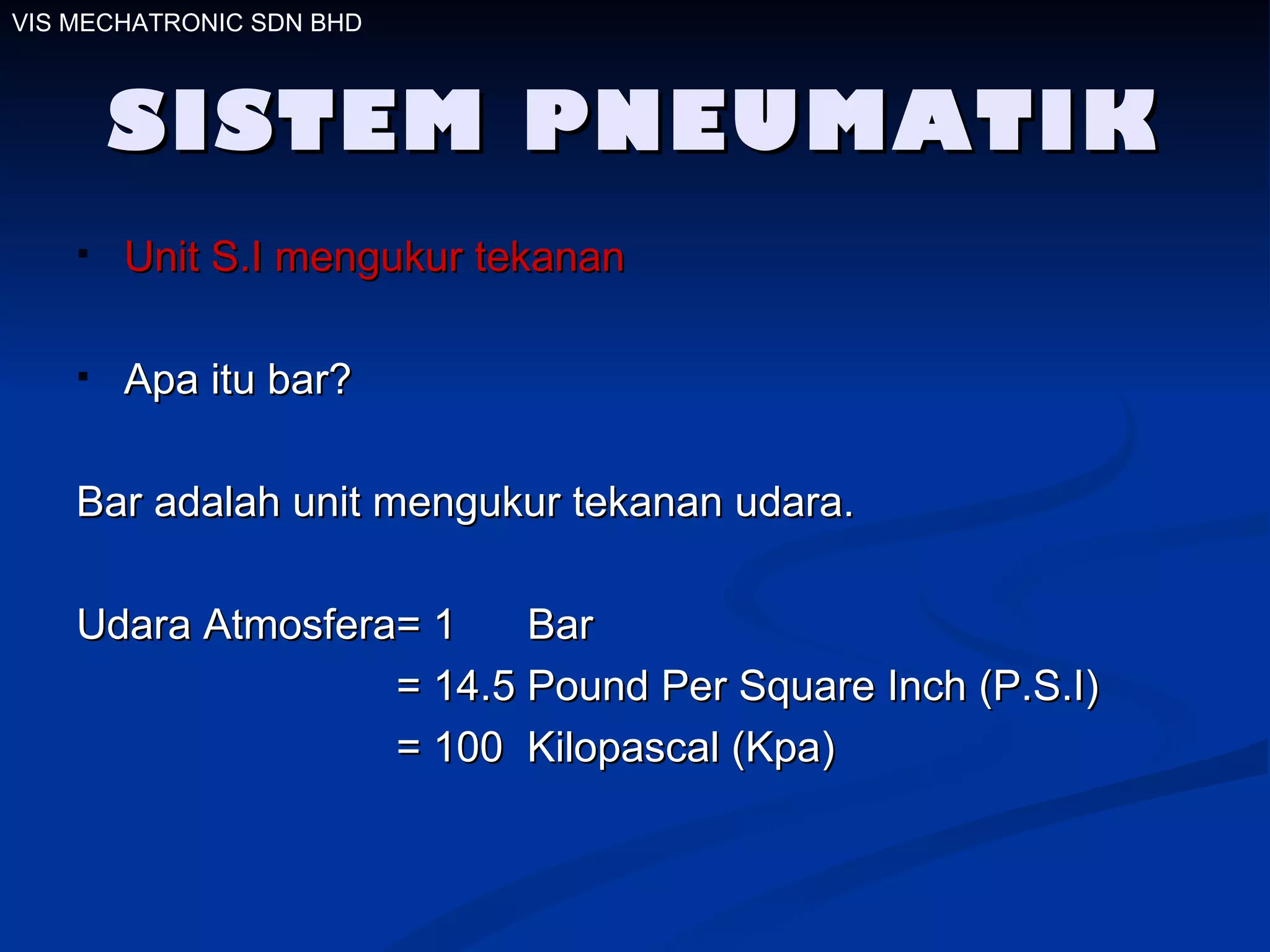 VIS MECHATRONIC SDN BHD

SISTEM PNEUMATIK

▪ Unit S.I mengukur tekanan

▪ Apa itu bar?

Bar adalah unit mengukur tekanan udara.

Udara Atmosfera= 1 Bar
= 14.5 Pound Per Square Inch (P.S.I)
= 100 Kilopascal (Kpa)